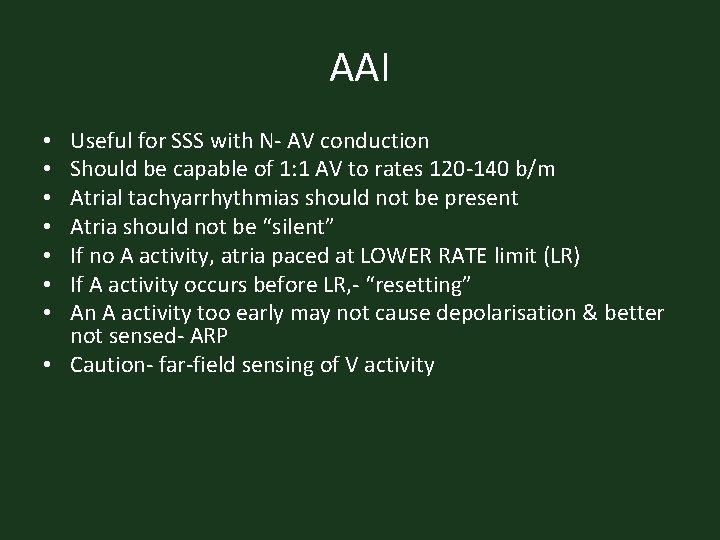 AAI

• Useful for SSS with N- AV conduction
• Should be capable of 1:1 AV to rates 120-140 b/m
• Atrial tachyarrhythmias should not be present
• Atria should not be “silent”
• If no A activity, atria paced at LOWER RATE limit (LR)
• If A activity occurs before LR,- “resetting”
• An A activity too early may not cause depolarisation & better not sensed- ARP
• Caution- far-field sensing of V activity